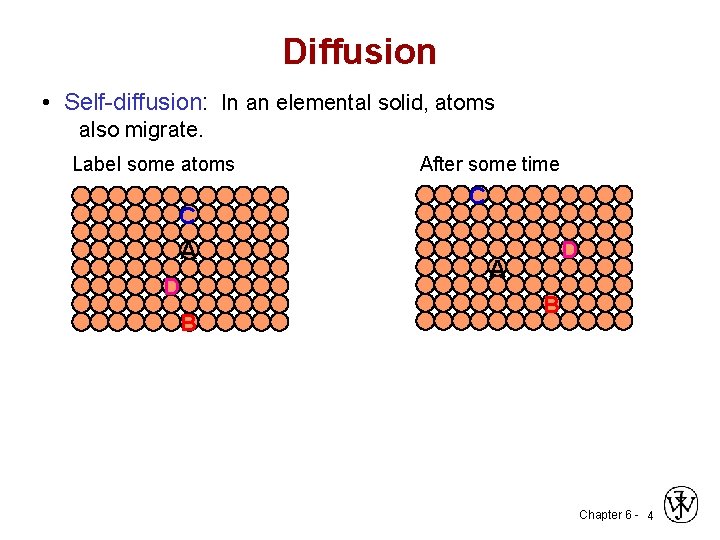 Diffusion

• Self-diffusion: In an elemental solid, atoms also migrate.

Label some atoms

C
A
D
B

After some time

C
D
A
B

Chapter 6 - 4